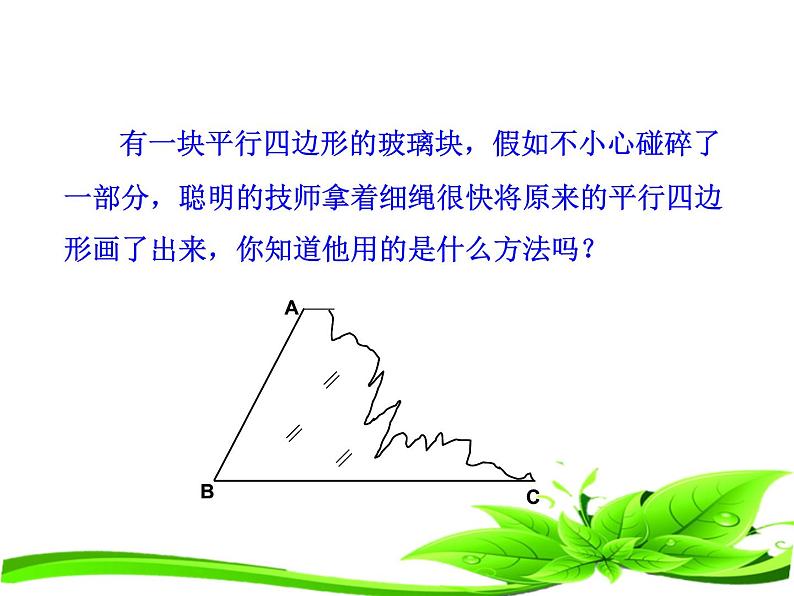 有一块平行四边形的玻璃块，假如不小心碰碎了一部分，聪明的技师拿着细绳很快将原来的平行四边形画了出来，你知道他用的是什么方法吗？

A

B

C